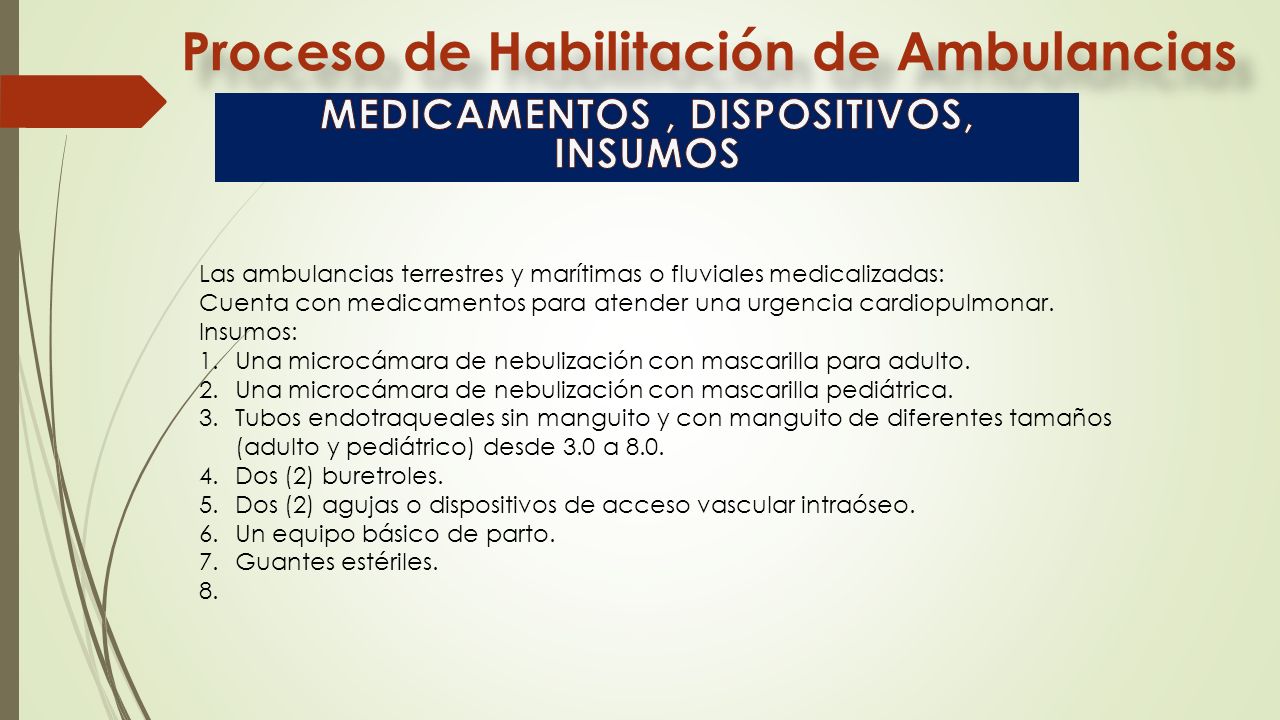 Proceso de Habilitación de Ambulancias

MEDICAMENTOS , DISPOSITIVOS, INSUMOS

Las ambulancias terrestres y marítimas o fluviales medicalizadas:
Cuenta con medicamentos para atender una urgencia cardiopulmonar.
Insumos:
1. Una microcámara de nebulización con mascarilla para adulto.
2. Una microcámara de nebulización con mascarilla pediátrica.
3. Tubos endotraqueales sin manguito y con manguito de diferentes tamaños (adulto y pediátrico) desde 3.0 a 8.0.
4. Dos (2) buretroles.
5. Dos (2) agujas o dispositivos de acceso vascular intraóseo.
6. Un equipo básico de parto.
7. Guantes estériles.
8.